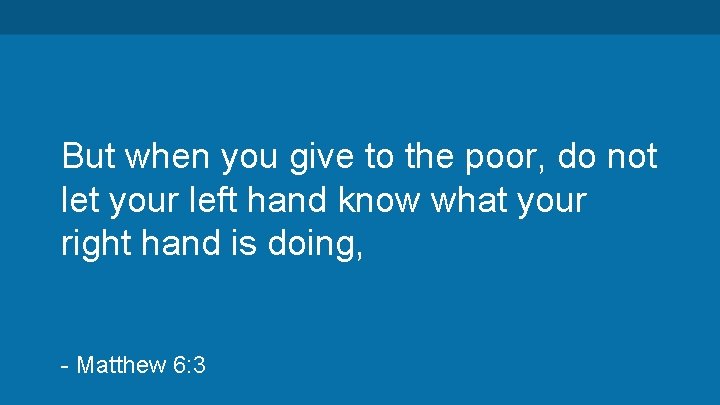 But when you give to the poor, do not let your left hand know what your right hand is doing,

- Matthew 6:3